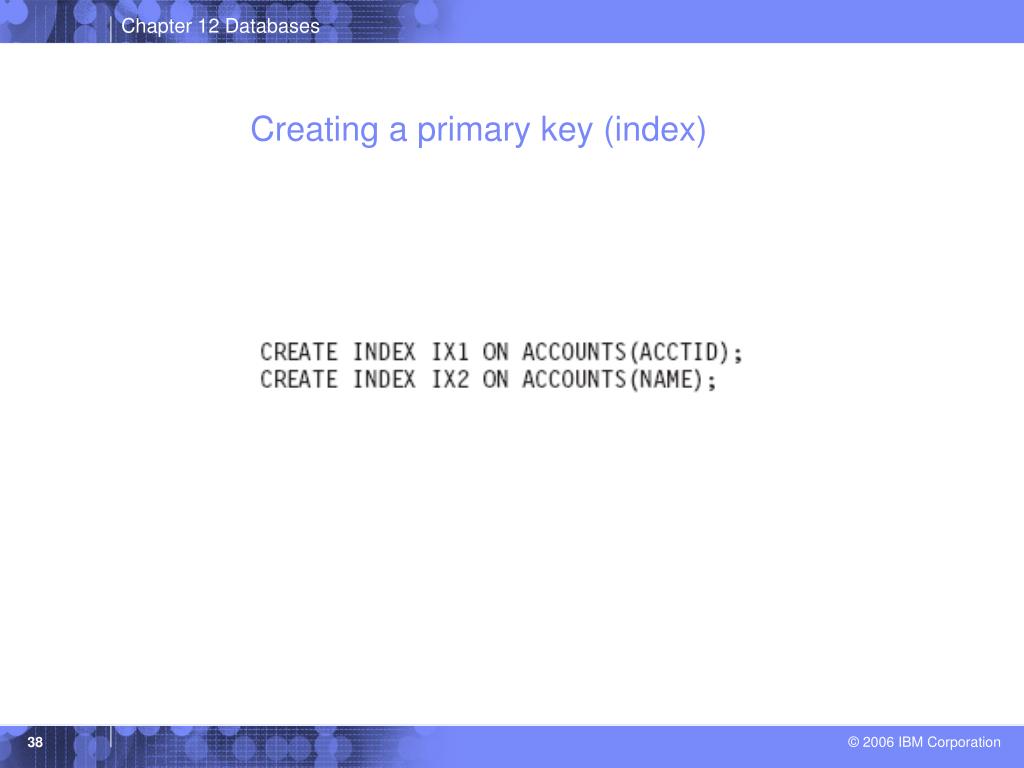 Chapter 12 Databases

Creating a primary key (index)

CREATE INDEX IX1 ON ACCOUNTS(ACCTID);
CREATE INDEX IX2 ON ACCOUNTS(NAME);

38

© 2006 IBM Corporation